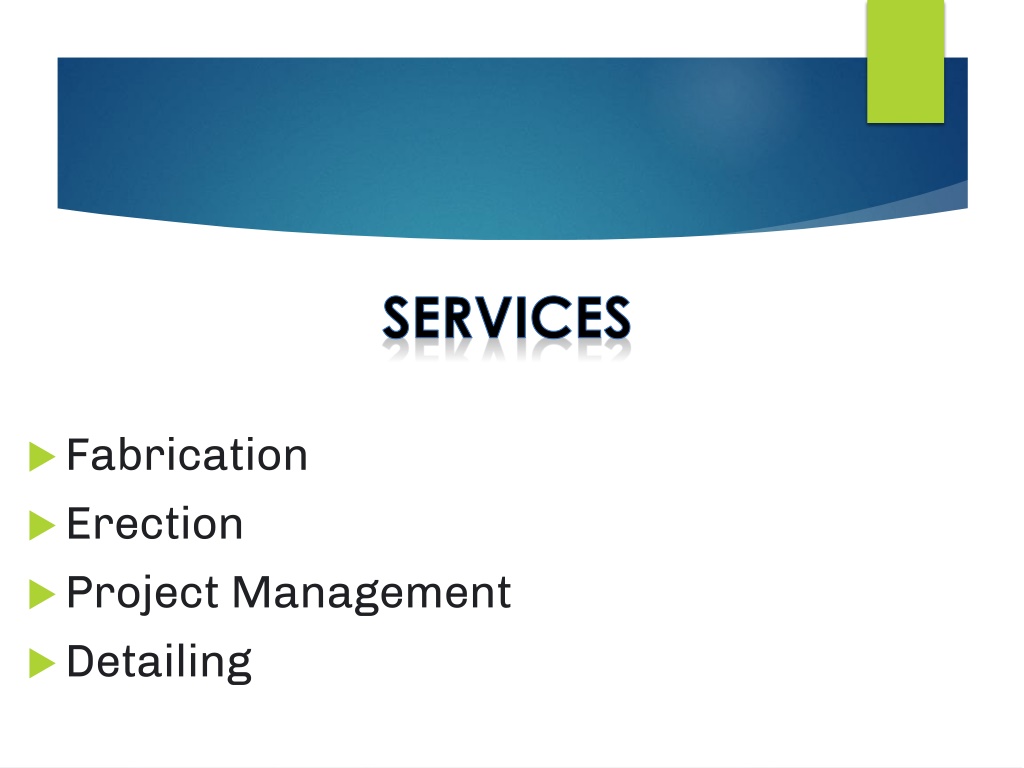 SERVICES

Fabrication
Erection
Project Management
Detailing